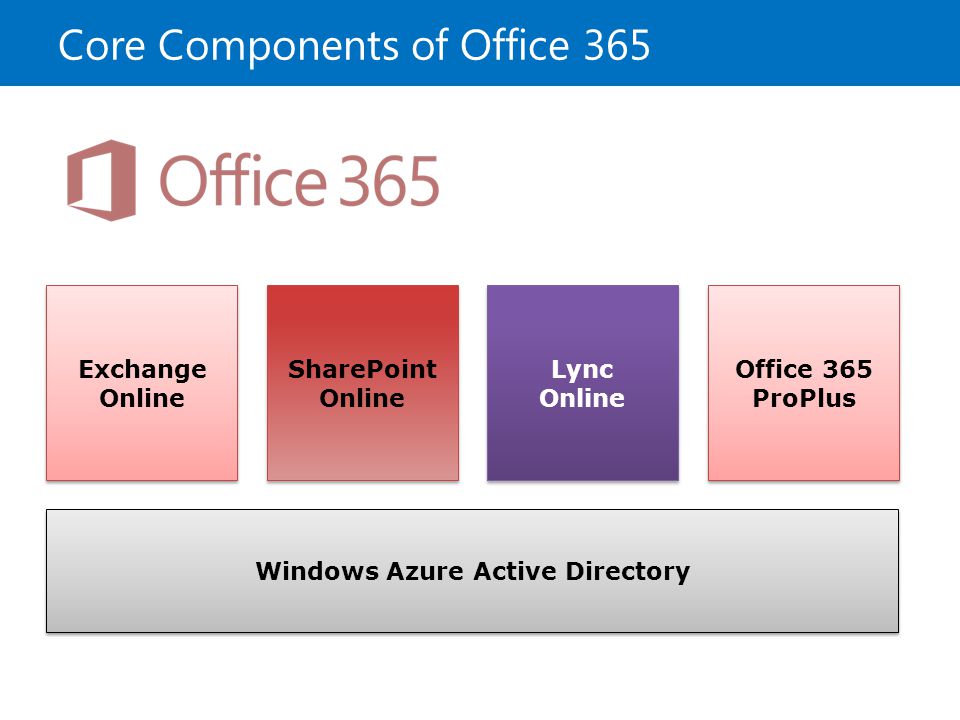 Core Components of Office 365

Office 365

Exchange Online

SharePoint Online

Lync Online

Office 365 ProPlus

Windows Azure Active Directory